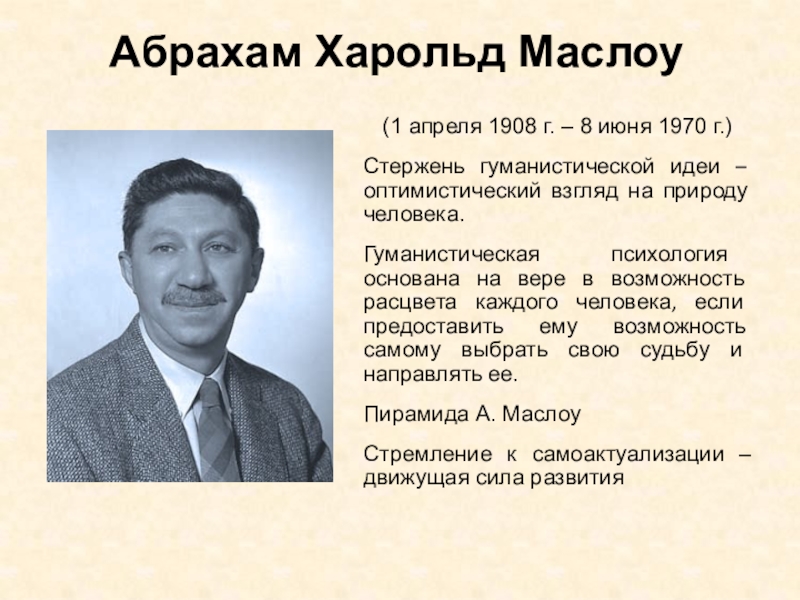 Абрахам Харольд Маслоу

(1 апреля 1908 г. – 8 июня 1970 г.)

Стержень гуманистической идеи – оптимистический взгляд на природу человека.

Гуманистическая психология основана на вере в возможность расцвета каждого человека, если предоставить ему возможность самому выбрать свою судьбу и направлять ее.

Пирамида А. Маслоу

Стремление к самоактуализации – движущая сила развития